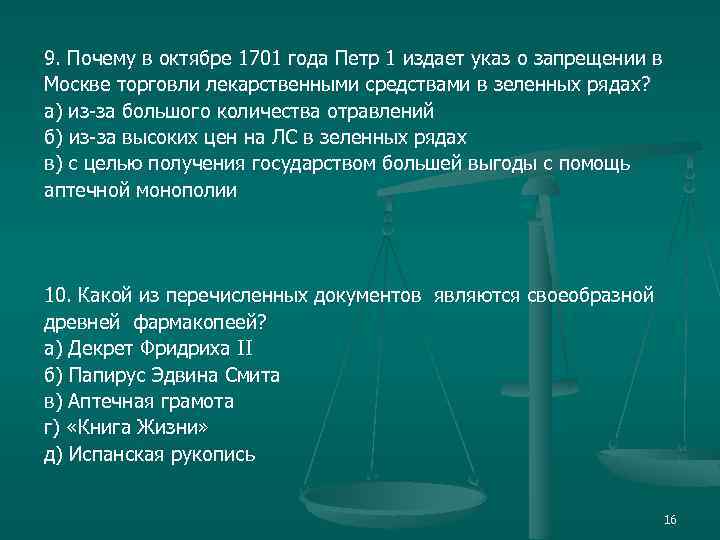 9. Почему в октябре 1701 года Петр 1 издает указ о запрещении в Москве торговли лекарственными средствами в зеленных рядах?
а) из-за большого количества отравлений
б) из-за высоких цен на ЛС в зеленных рядах
в) с целью получения государством большей выгоды с помощь аптечной монополии

10. Какой из перечисленных документов являются своеобразной древней фармакопеей?
а) Декрет Фридриха II
б) Папирус Эдвина Смита
в) Аптечная грамота
г) «Книга Жизни»
д) Испанская рукопись

16